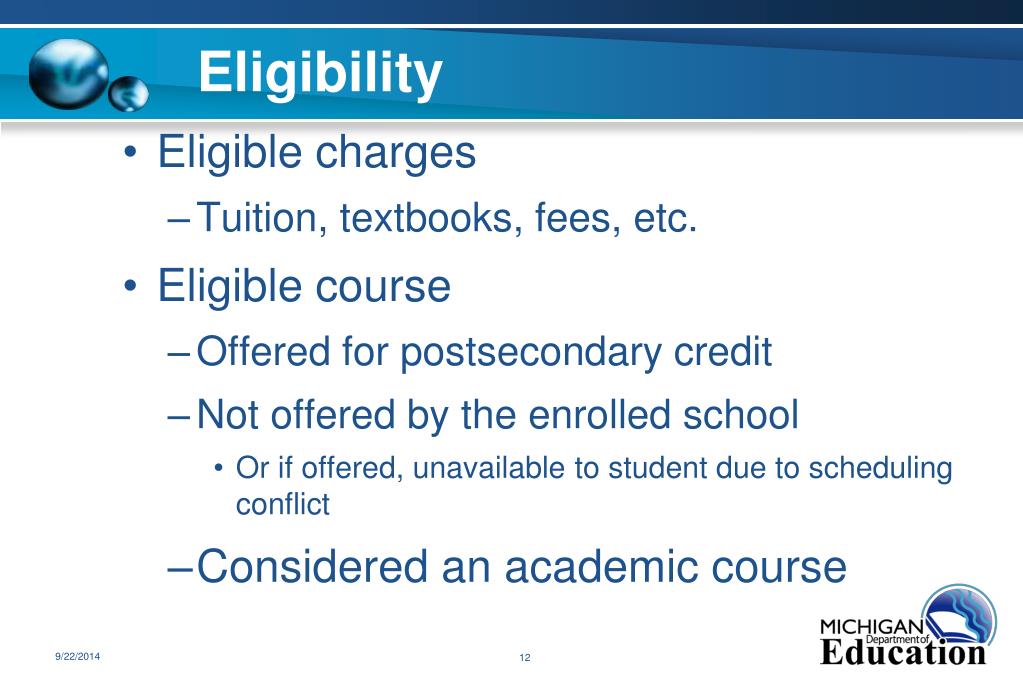 Eligibility

• Eligible charges
– Tuition, textbooks, fees, etc.

• Eligible course
– Offered for postsecondary credit
– Not offered by the enrolled school
• Or if offered, unavailable to student due to scheduling conflict
– Considered an academic course

9/22/2014

12

MICHIGAN Department of Education